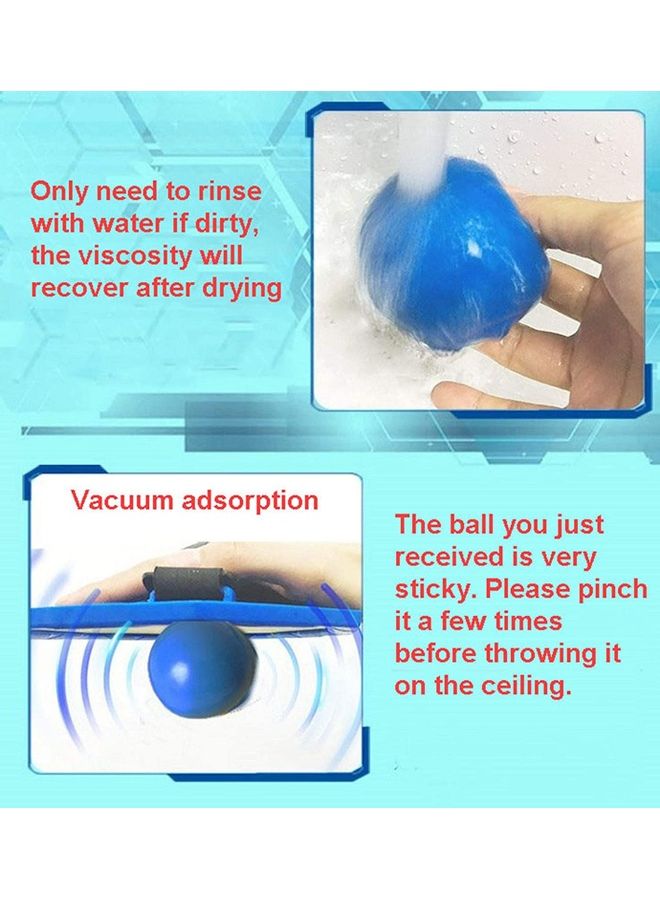 Only need to rinse with water if dirty, the viscosity will recover after drying

Vacuum adsorption

The ball you just received is very sticky. Please pinch it a few times before throwing it on the ceiling.